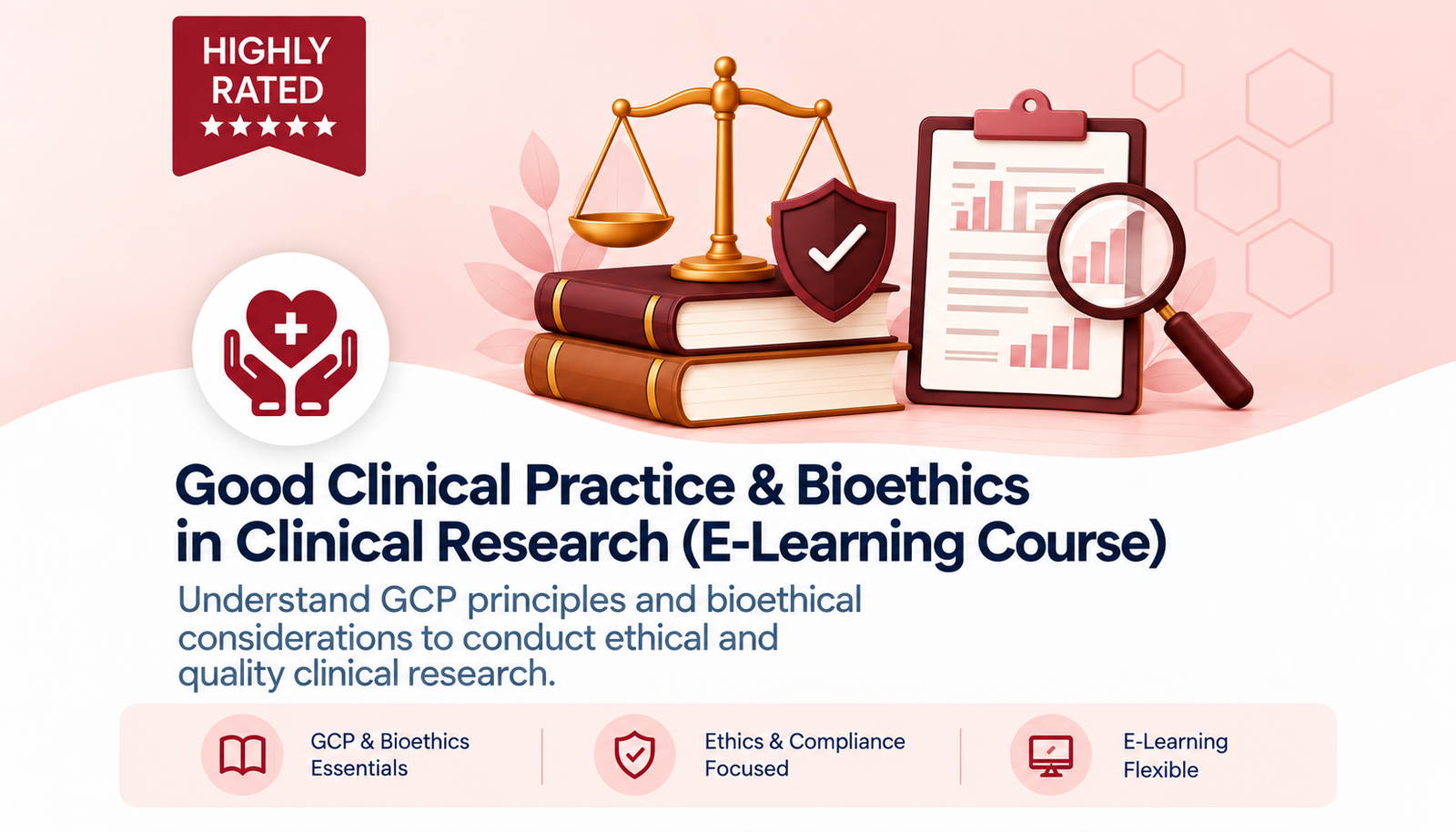 HIGHLY RATED
★★★★★

Good Clinical Practice & Bioethics in Clinical Research (E-Learning Course)

Understand GCP principles and bioethical considerations to conduct ethical and quality clinical research.

GCP & Bioethics Essentials

Ethics & Compliance Focused

E-Learning Flexible